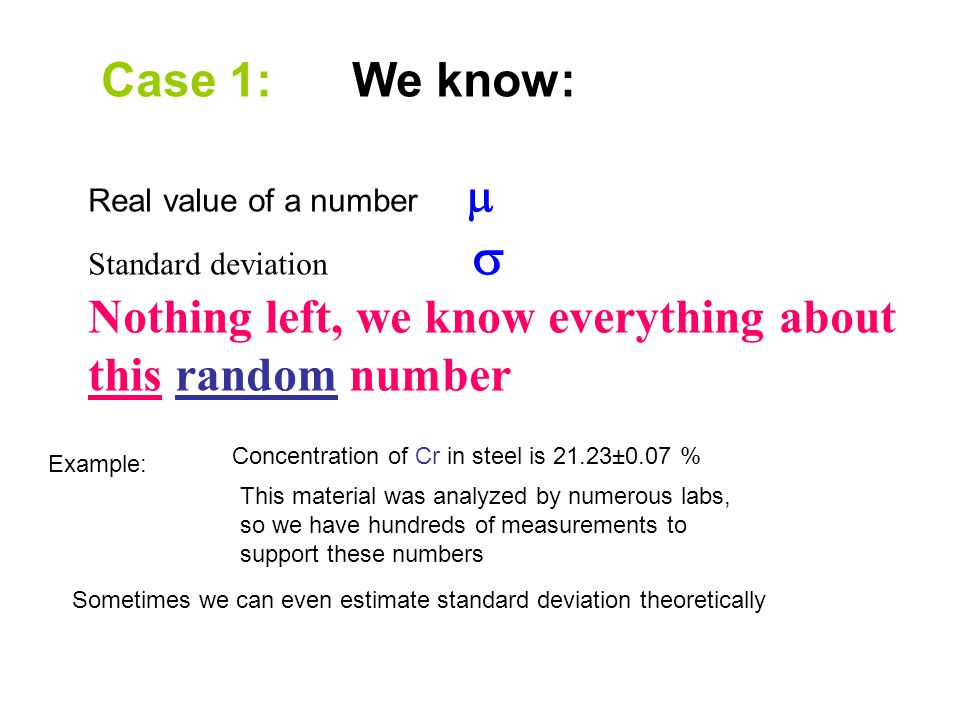 Case 1: We know:

Real value of a number $\mu$

Standard deviation $\sigma$

Nothing left, we know everything about this random number

Example:

Concentration of Cr in steel is 21.23±0.07 %

This material was analyzed by numerous labs, so we have hundreds of measurements to support these numbers

Sometimes we can even estimate standard deviation theoretically